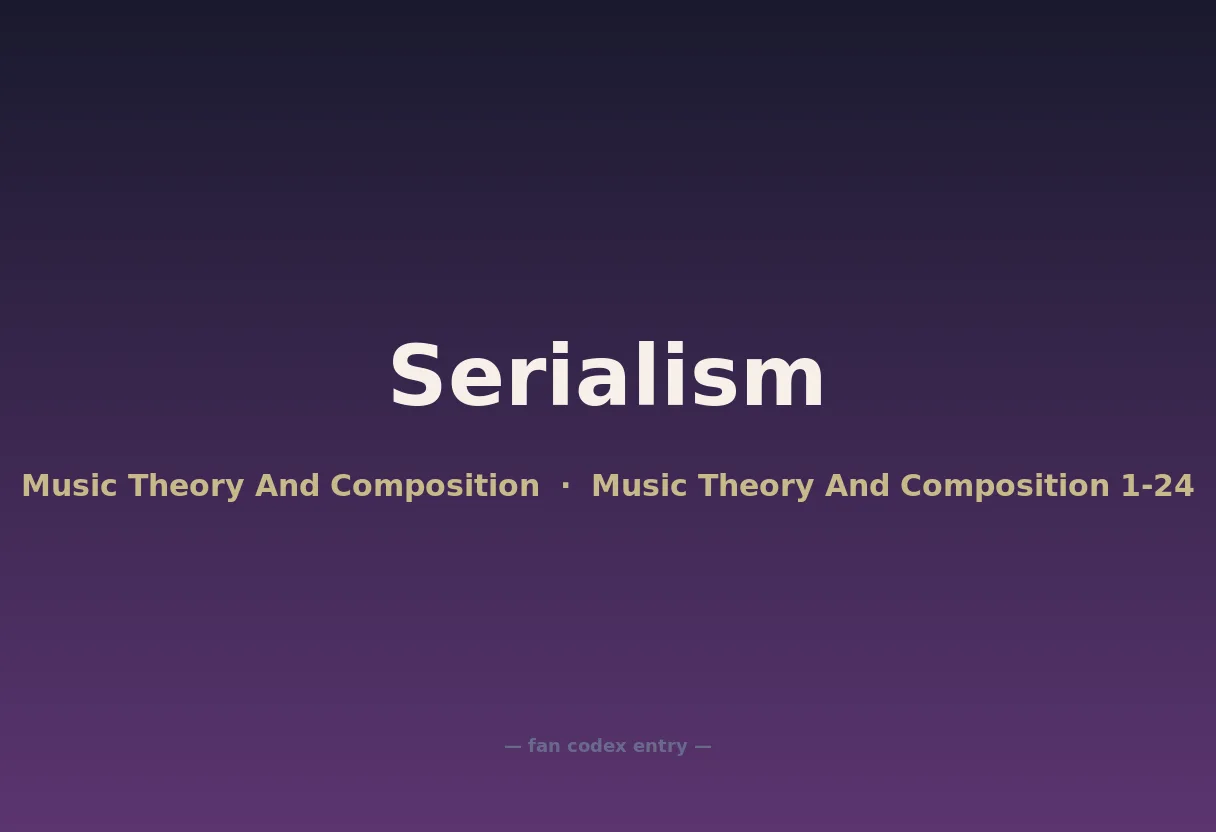 Serialism

Music Theory And Composition · Music Theory And Composition 1-24

— fan codex entry —